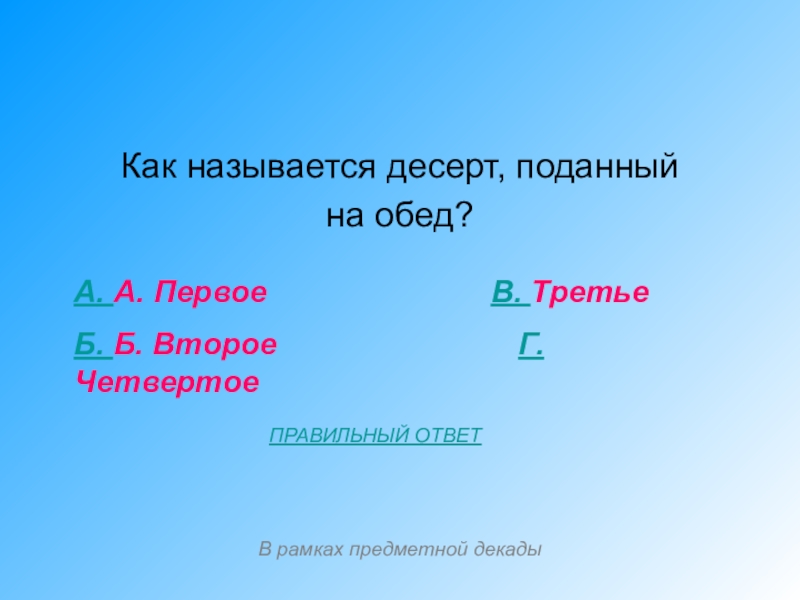 Как называется десерт, поданный на обед?

А. А. Первое

В. Третье

Б. Б. Второе

Г. Четвертое

ПРАВИЛЬНЫЙ ОТВЕТ

В рамках предметной декады